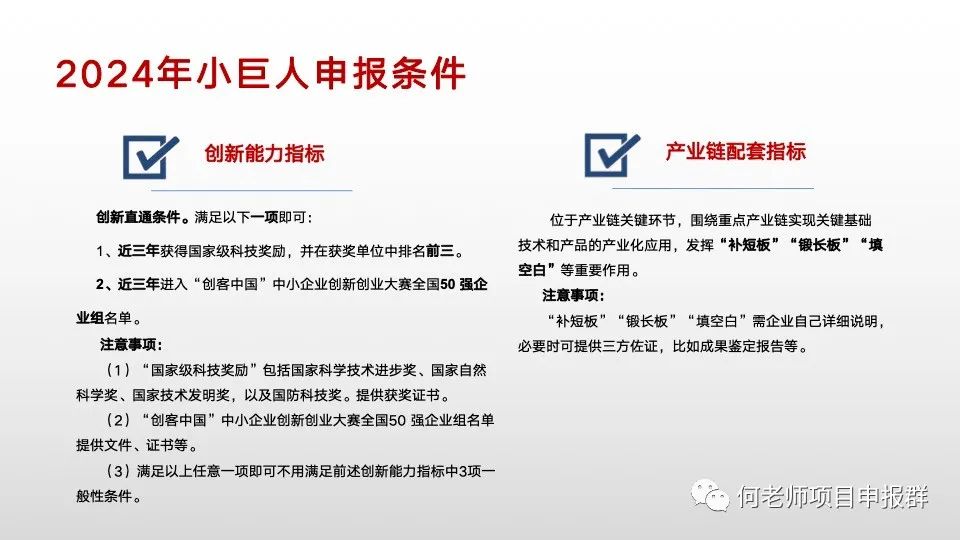 2024年小巨人申报条件

创新能力指标

创新直通条件。满足以下一项即可：

1、近三年获得国家级科技奖励，并在获奖单位中排名前三。

2、近三年进入“创客中国”中小企业创新创业大赛全国50 强企业组名单。

注意事项：

（1）“国家级科技奖励”包括国家科学技术进步奖、国家自然科学奖、国家技术发明奖，以及国防科技奖。提供获奖证书。

（2）“创客中国”中小企业创新创业大赛全国50 强企业组名单提供文件、证书等。

（3）满足以上任意一项即可不用满足前述创新能力指标中3项一般性条件。

产业链配套指标

位于产业链关键环节，围绕重点产业链实现关键基础技术和产品的产业化应用，发挥“补短板”“锻长板”“填空白”等重要作用。

注意事项：

“补短板”“锻长板”“填空白”需企业自己详细说明，必要时可提供三方佐证，比如成果鉴定报告等。

何老师项目申报群